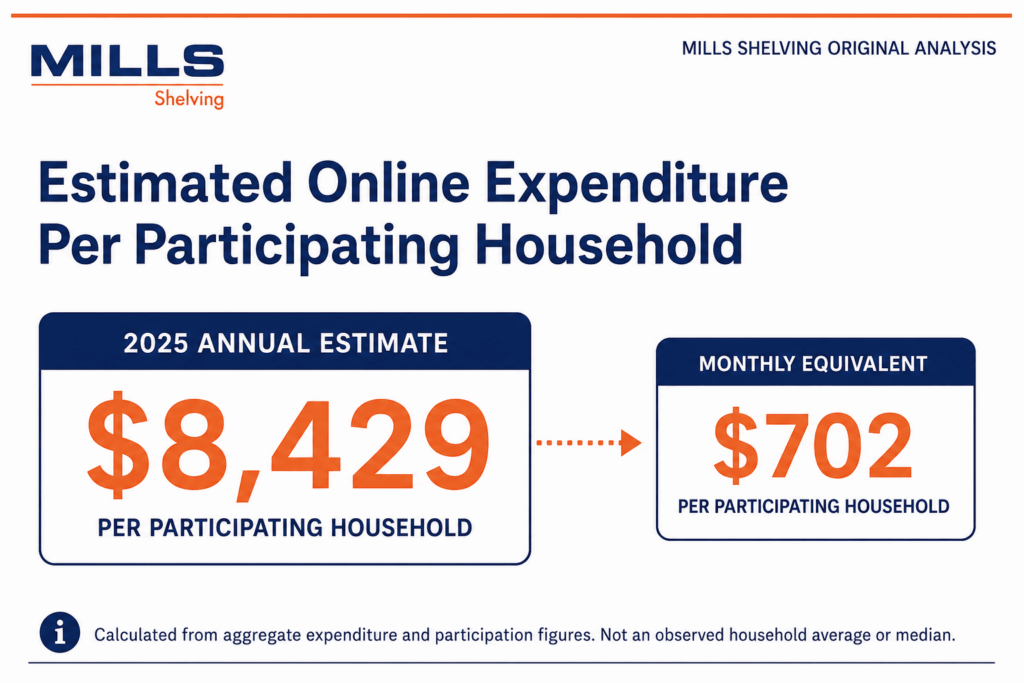 MILLS
Shelving

MILLS SHELVING ORIGINAL ANALYSIS

Estimated Online Expenditure Per Participating Household

2025 ANNUAL ESTIMATE
$8,429
PER PARTICIPATING HOUSEHOLD

MONTHLY EQUIVALENT
$702
PER PARTICIPATING HOUSEHOLD

Calculated from aggregate expenditure and participation figures. Not an observed household average or median.